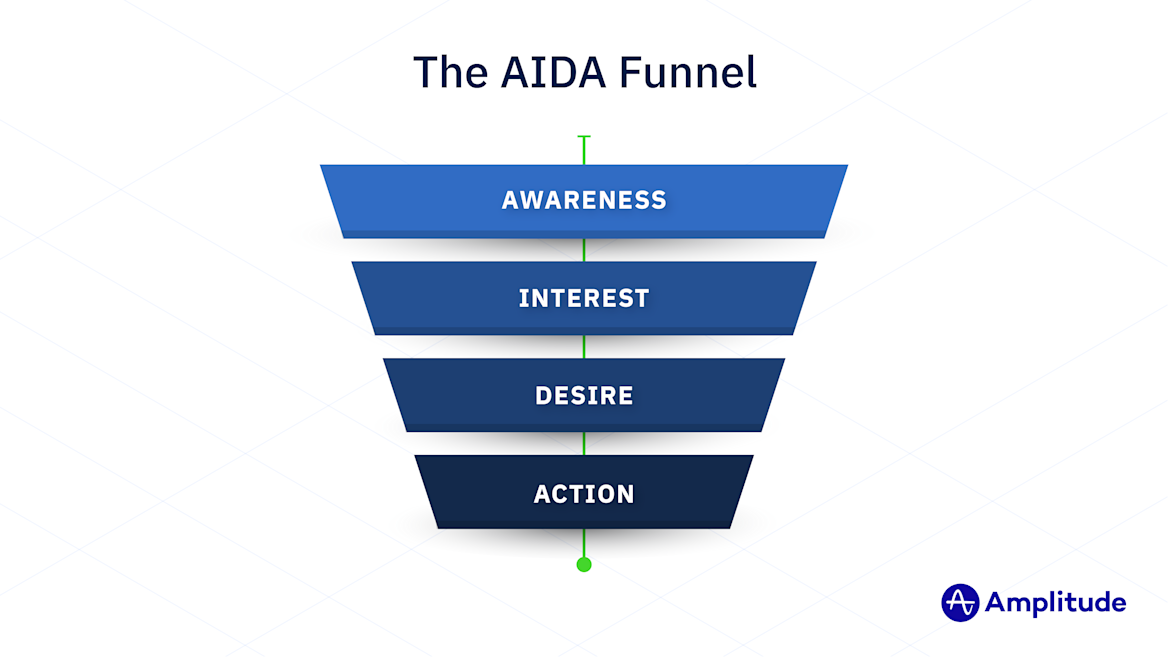 The AIDA Funnel

AWARENESS

INTEREST

DESIRE

ACTION

Amplitude